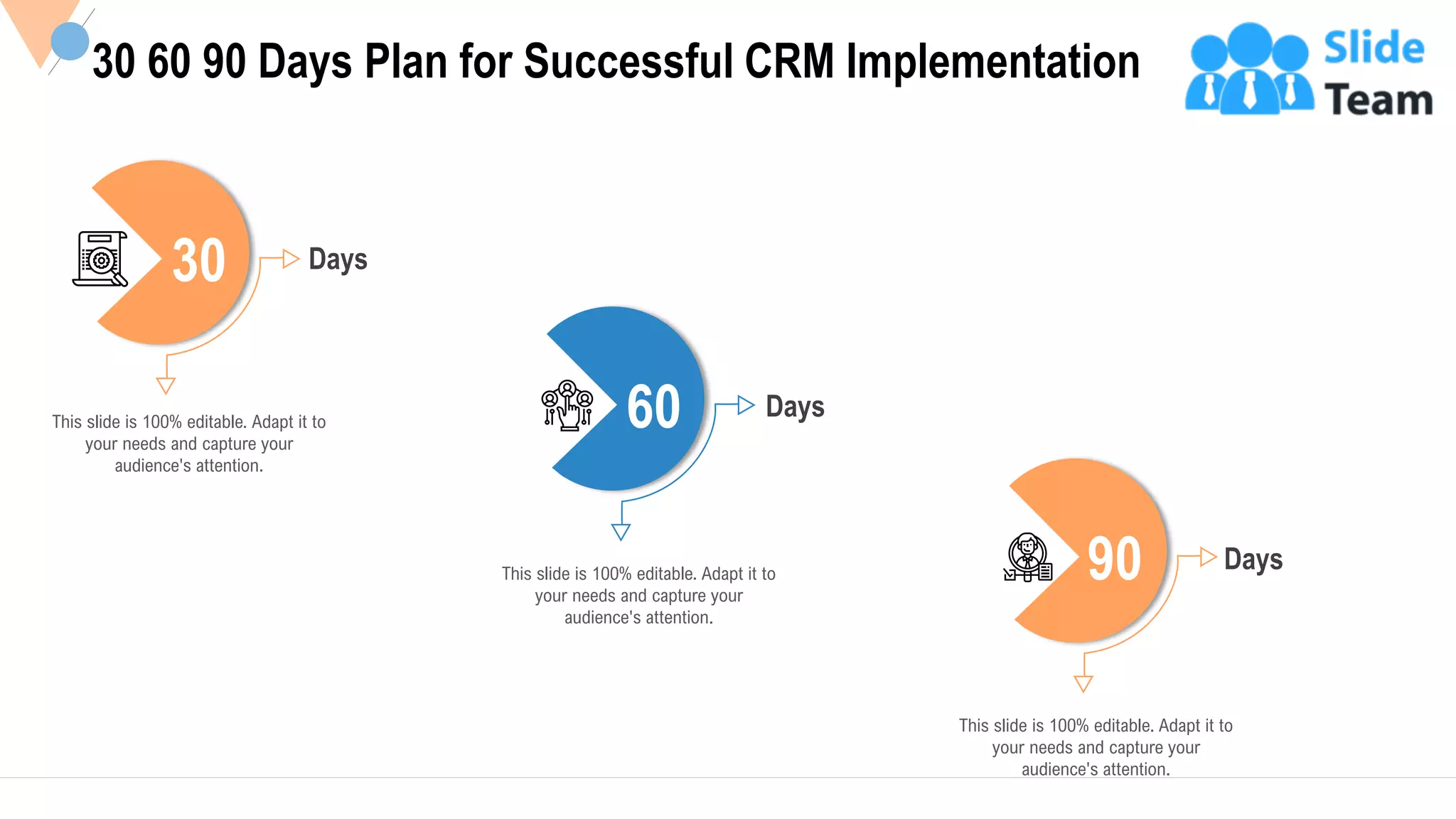 30 60 90 Days Plan for Successful CRM Implementation

Slide Team

30

Days

This slide is 100% editable. Adapt it to your needs and capture your audience's attention.

60

Days

This slide is 100% editable. Adapt it to your needs and capture your audience's attention.

90

Days

This slide is 100% editable. Adapt it to your needs and capture your audience's attention.